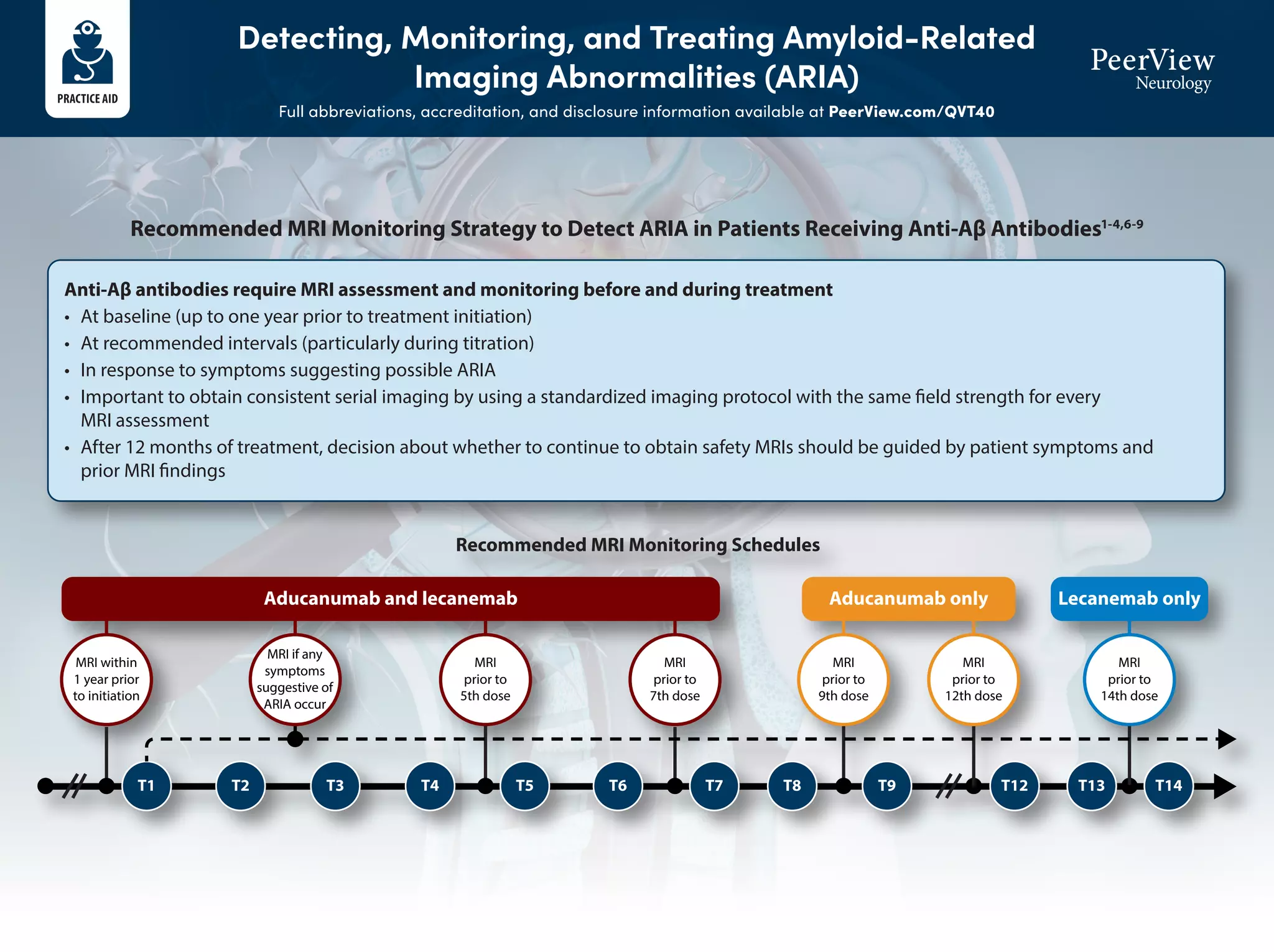 PRACTICE AID

Detecting, Monitoring, and Treating Amyloid-Related Imaging Abnormalities (ARIA)

Full abbreviations, accreditation, and disclosure information available at PeerView.com/QVT40

PeerView Neurology

Recommended MRI Monitoring Strategy to Detect ARIA in Patients Receiving Anti-Aβ Antibodies$^{1-4,6-9}$

Anti-Aβ antibodies require MRI assessment and monitoring before and during treatment
• At baseline (up to one year prior to treatment initiation)
• At recommended intervals (particularly during titration)
• In response to symptoms suggesting possible ARIA
• Important to obtain consistent serial imaging by using a standardized imaging protocol with the same field strength for every MRI assessment
• After 12 months of treatment, decision about whether to continue to obtain safety MRIs should be guided by patient symptoms and prior MRI findings

Recommended MRI Monitoring Schedules

Aducanumab and lecanemab

Aducanumab only

Lecanemab only

MRI within 1 year prior to initiation

MRI if any symptoms suggestive of ARIA occur

MRI prior to 5th dose

MRI prior to 7th dose

MRI prior to 9th dose

MRI prior to 12th dose

MRI prior to 14th dose

T1 T2 T3 T4 T5 T6 T7 T8 T9 T12 T13 T14